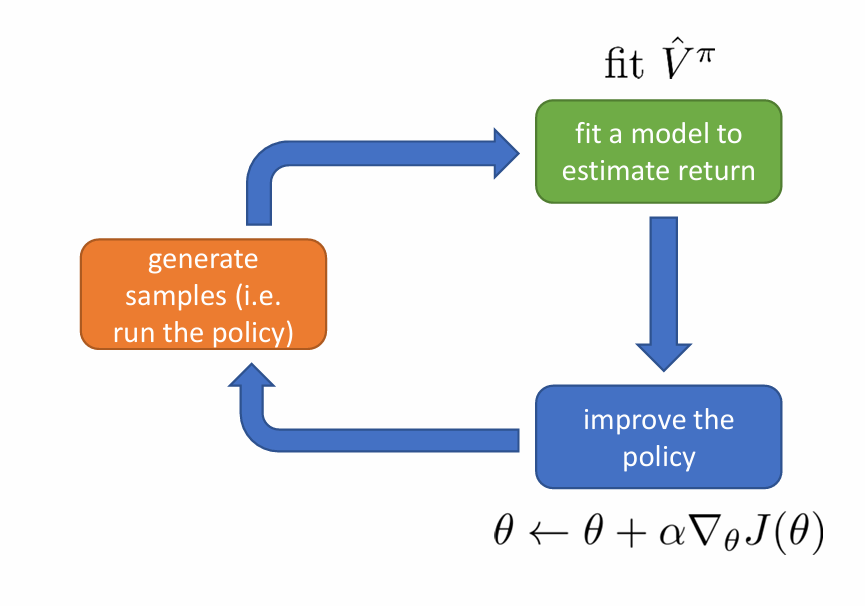 fit $\hat{V}^{\pi}$

fit a model to estimate return

generate samples (i.e. run the policy)

improve the policy

$\theta \leftarrow \theta + \alpha \nabla_{\theta} J(\theta)$